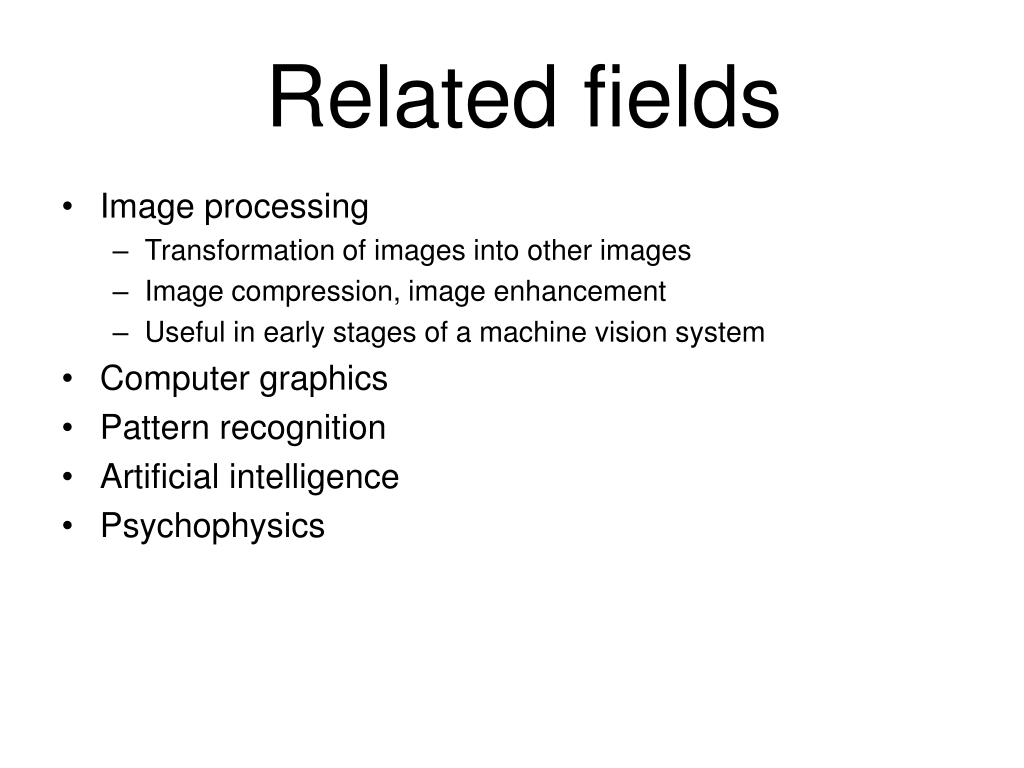 Related fields

• Image processing
 – Transformation of images into other images
 – Image compression, image enhancement
 – Useful in early stages of a machine vision system
• Computer graphics
• Pattern recognition
• Artificial intelligence
• Psychophysics